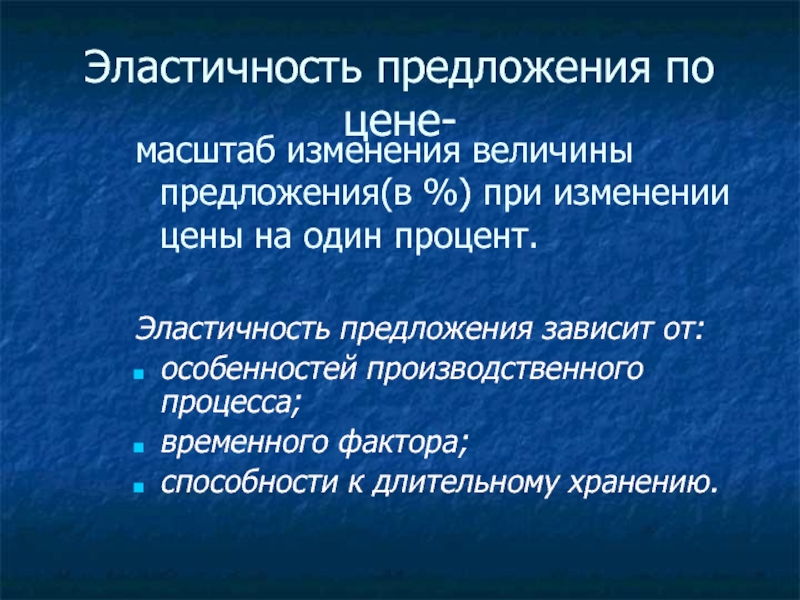 Эластичность предложения по цене-

масштаб изменения величины предложения(в %) при изменении цены на один процент.

Эластичность предложения зависит от:
- особенностей производственного процесса;
- временного фактора;
- способности к длительному хранению.